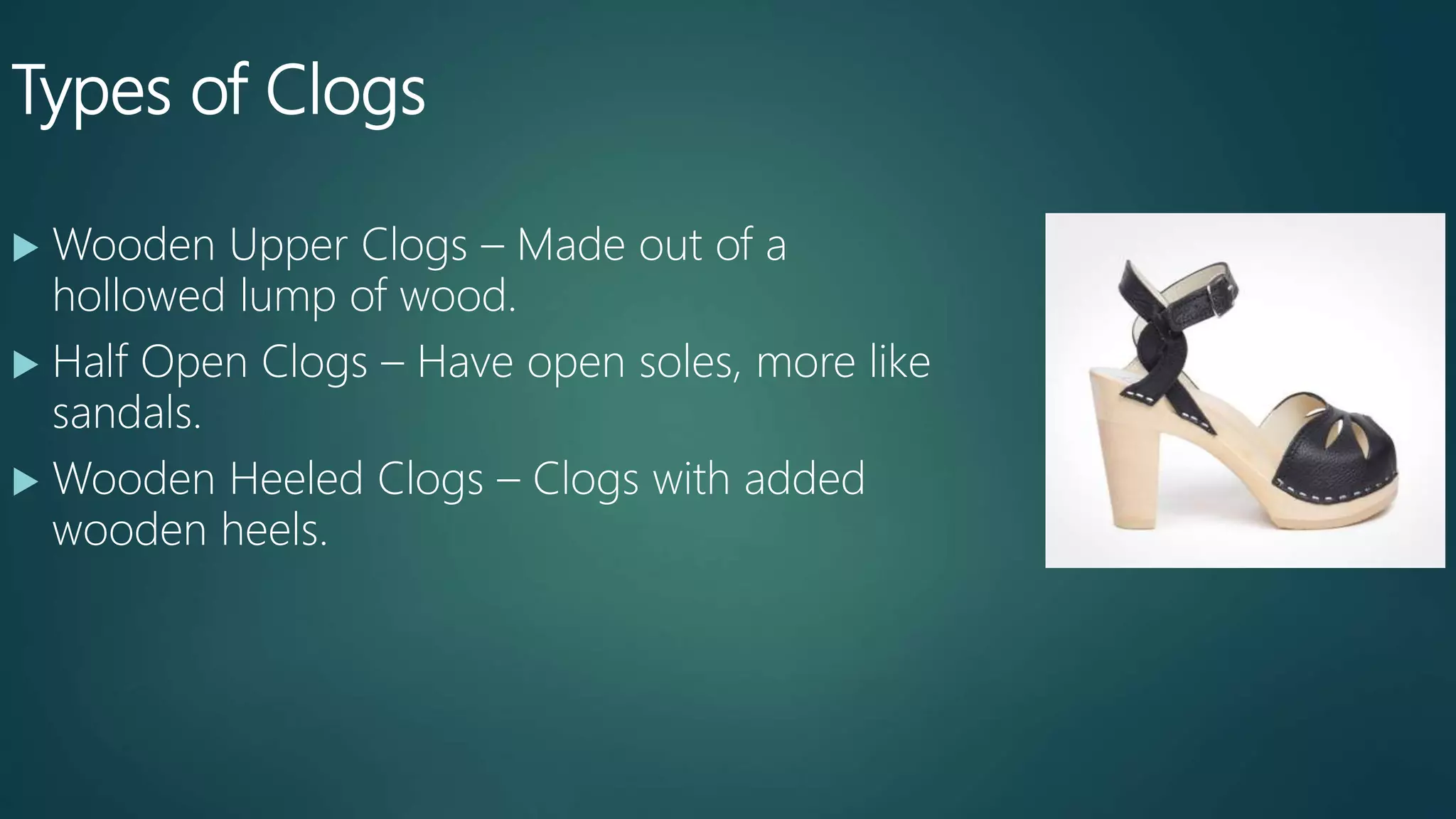 Types of Clogs

▶ Wooden Upper Clogs – Made out of a hollowed lump of wood.

▶ Half Open Clogs – Have open soles, more like sandals.

▶ Wooden Heeled Clogs – Clogs with added wooden heels.